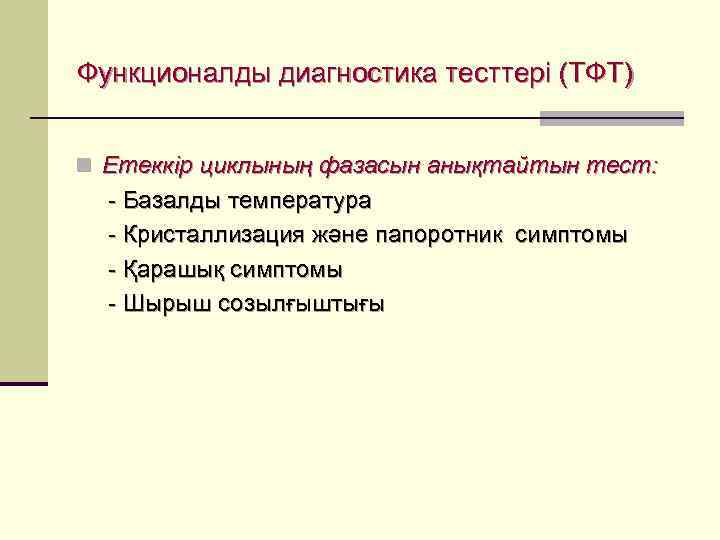 Функционалды диагностика тесттері (ТФТ)

Етеккір циклының фазасын анықтайтын тест:
- Базалды температура
- Кристаллизация және папоротник симптомы
- Қарашық симптомы
- Шырыш созылғыштығы